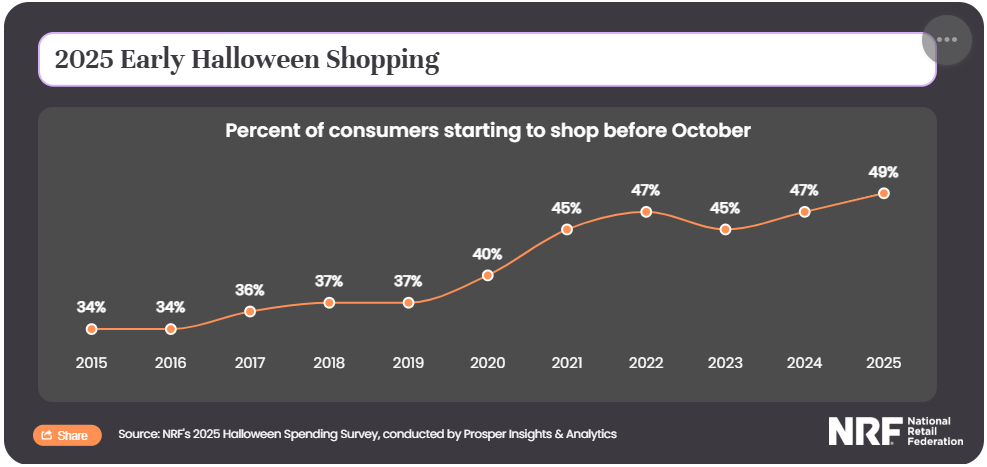 2025 Early Halloween Shopping

Percent of consumers starting to shop before October

34%
34%
36%
37%
37%
40%
45%
47%
45%
47%
49%

2015
2016
2017
2018
2019
2020
2021
2022
2023
2024
2025

Share

Source: NRF's 2025 Halloween Spending Survey, conducted by Prosper Insights & Analytics

NRF National Retail Federation